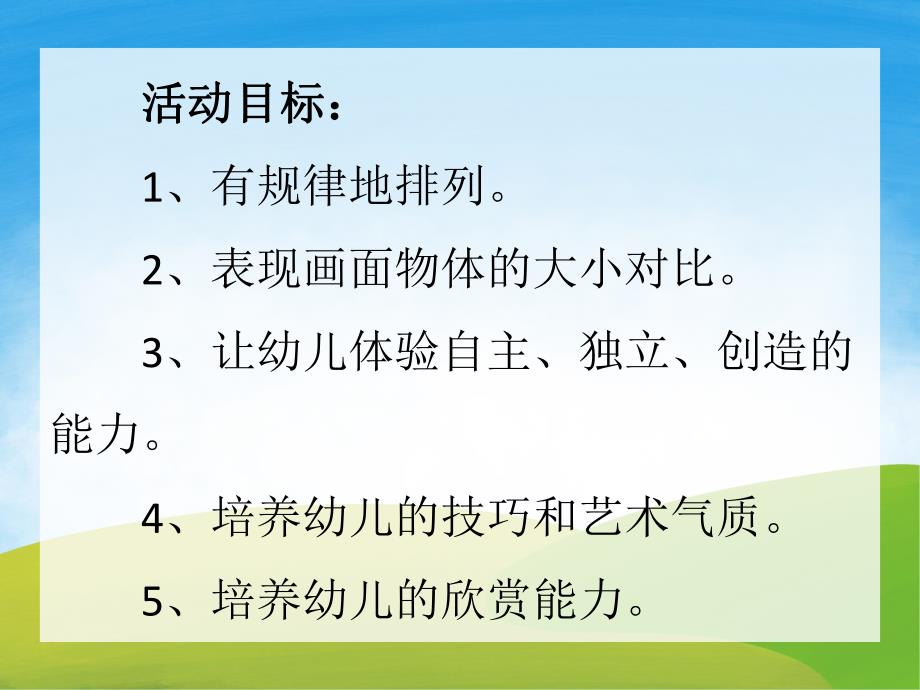 活动目标：

1、有规律地排列。

2、表现画面物体的大小对比。

3、让幼儿体验自主、独立、创造的能力。

4、培养幼儿的技巧和艺术气质。

5、培养幼儿的欣赏能力。